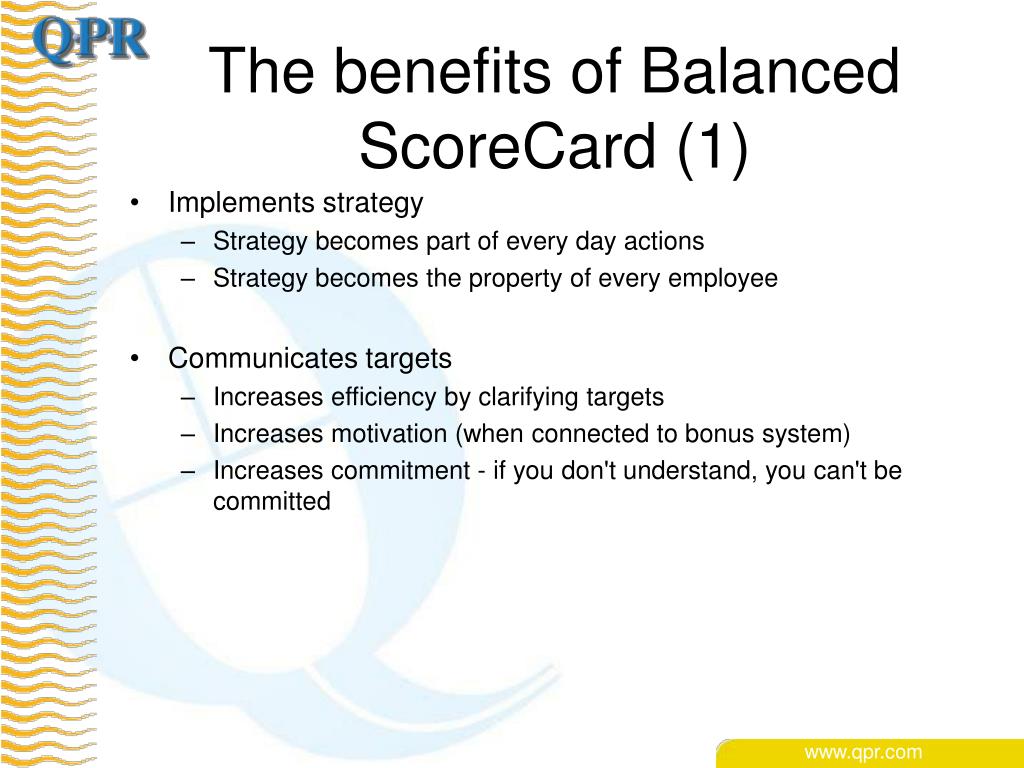 QPR

The benefits of Balanced ScoreCard (1)

• Implements strategy
– Strategy becomes part of every day actions
– Strategy becomes the property of every employee

• Communicates targets
– Increases efficiency by clarifying targets
– Increases motivation (when connected to bonus system)
– Increases commitment - if you don't understand, you can't be committed

www.qpr.com